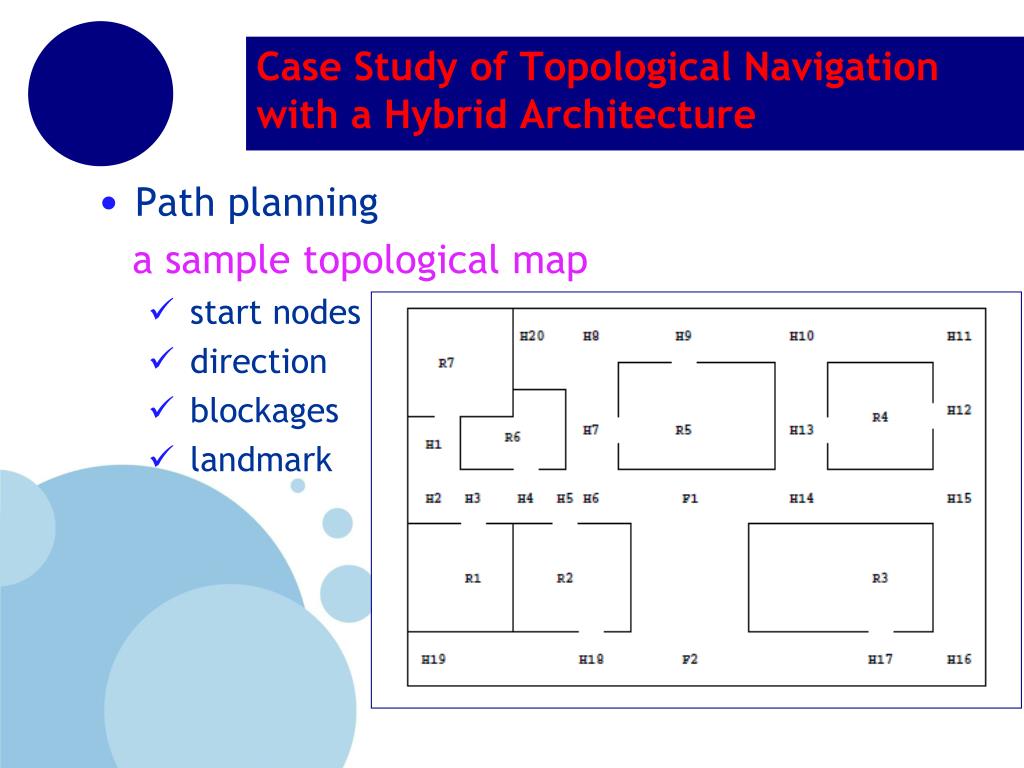 Case Study of Topological Navigation with a Hybrid Architecture

• Path planning

a sample topological map

✓ start nodes
✓ direction
✓ blockages
✓ landmark

R7
H20
H8
H9
H10
H11
H1
R6
H7
R5
H13
R4
H12
H2
H3
H4
H5
H6
F1
H14
H15
R1
R2
R3
H19
H18
F2
H17
H16